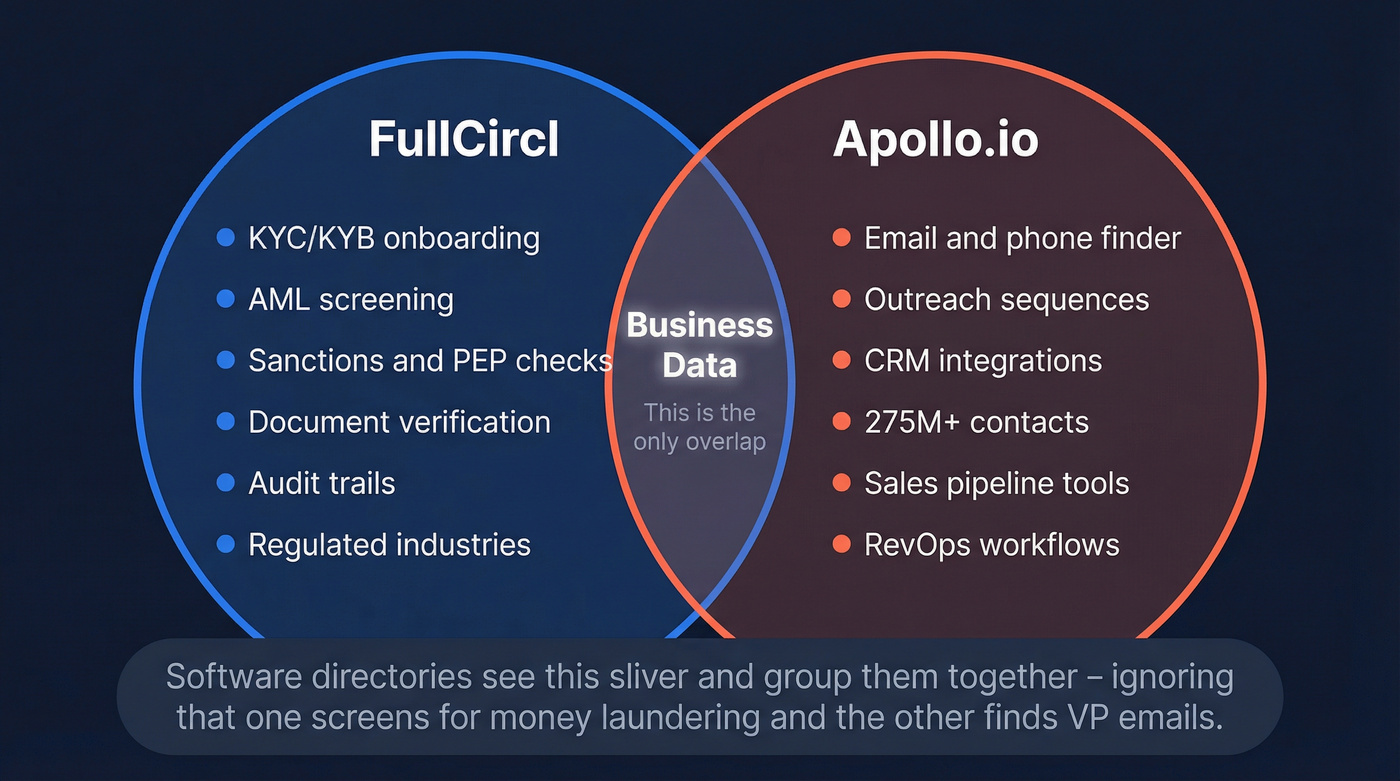 FullCircl

KYC/KYB onboarding
AML screening
Sanctions and PEP checks
Document verification
Audit trails
Regulated industries

Business Data

This is the only overlap

Apollo.io

Email and phone finder
Outreach sequences
CRM integrations
275M+ contacts
Sales pipeline tools
RevOps workflows

Software directories see this sliver and group them together – ignoring that one screens for money laundering and the other finds VP emails.